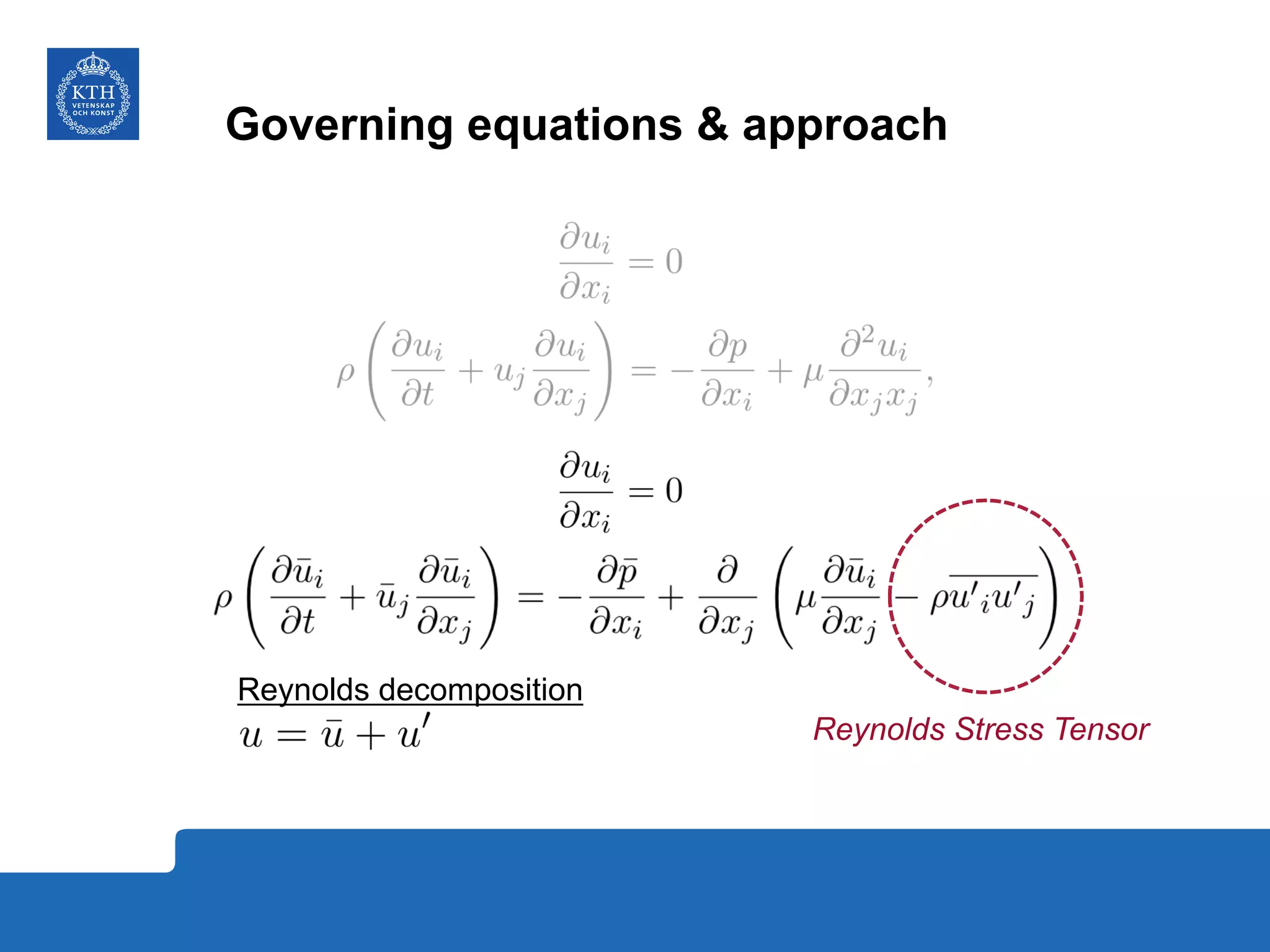 KTH VETENSKAP OCH KONST

Governing equations & approach

$\frac{\partial u_i}{\partial x_i} = 0$

$\rho \left( \frac{\partial u_i}{\partial t} + u_j \frac{\partial u_i}{\partial x_j} \right) = -\frac{\partial p}{\partial x_i} + \mu \frac{\partial^2 u_i}{\partial x_j x_j},$

$\frac{\partial u_i}{\partial x_i} = 0$

$\rho \left( \frac{\partial \bar{u}_i}{\partial t} + \bar{u}_j \frac{\partial \bar{u}_i}{\partial x_j} \right) = -\frac{\partial \bar{p}}{\partial x_i} + \frac{\partial}{\partial x_j} \left( \mu \frac{\partial \bar{u}_i}{\partial x_j} - \rho \overline{u'_i u'_j} \right)$

Reynolds decomposition
$u = \bar{u} + u'$

Reynolds Stress Tensor